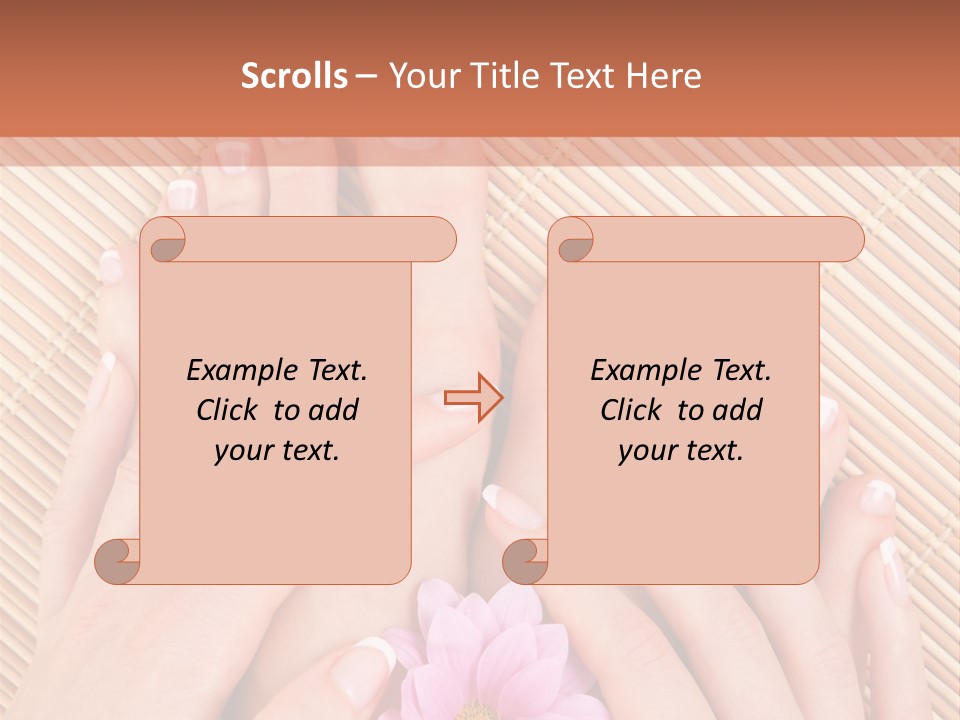 Scrolls – Your Title Text Here

Example Text. Click to add your text.

Example Text. Click to add your text.